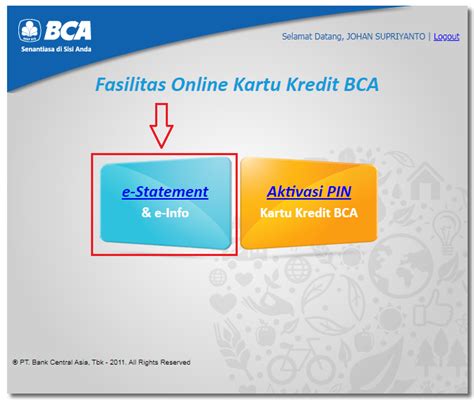 BCA
Senantiasa di Sisi Anda

Selamat Datang, JOHAN SUPRIYANTO | Logout

Fasilitas Online Kartu Kredit BCA

e-Statement
& e-Info

Aktivasi PIN
Kartu Kredit BCA

® PT. Bank Central Asia, Tbk - 2011. All Rights Reserved